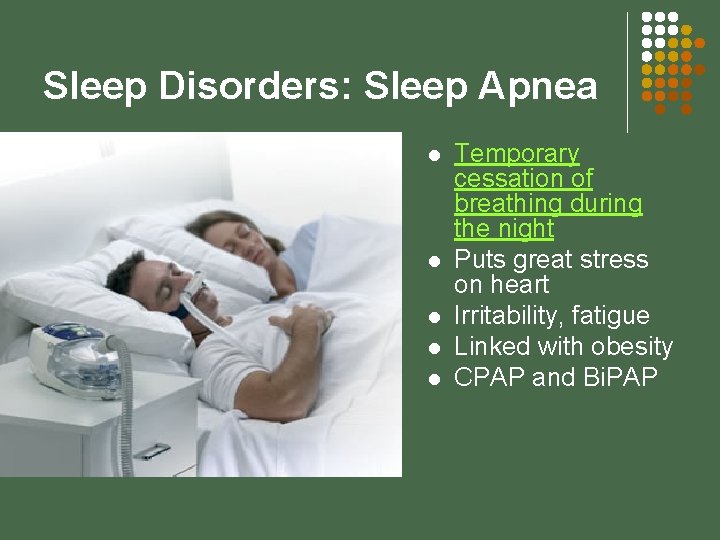 Sleep Disorders: Sleep Apnea

- Temporary cessation of breathing during the night
- Puts great stress on heart
- Irritability, fatigue
- Linked with obesity
- CPAP and BiPAP